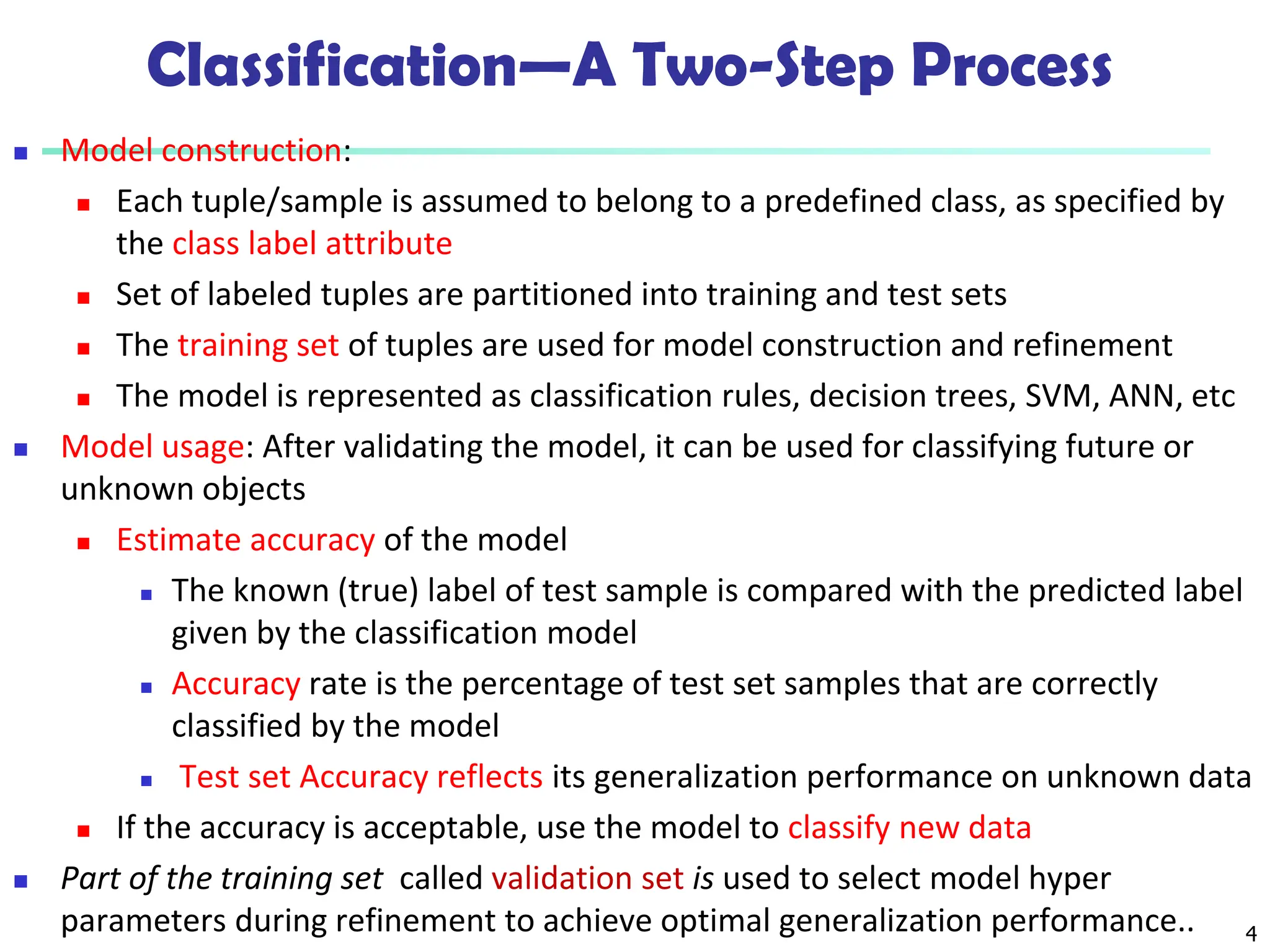 Classification—A Two-Step Process

Model construction:

Each tuple/sample is assumed to belong to a predefined class, as specified by the class label attribute

Set of labeled tuples are partitioned into training and test sets

The training set of tuples are used for model construction and refinement

The model is represented as classification rules, decision trees, SVM, ANN, etc

Model usage: After validating the model, it can be used for classifying future or unknown objects

Estimate accuracy of the model

The known (true) label of test sample is compared with the predicted label given by the classification model

Accuracy rate is the percentage of test set samples that are correctly classified by the model

Test set Accuracy reflects its generalization performance on unknown data

If the accuracy is acceptable, use the model to classify new data

Part of the training set called validation set is used to select model hyper parameters during refinement to achieve optimal generalization performance..

4